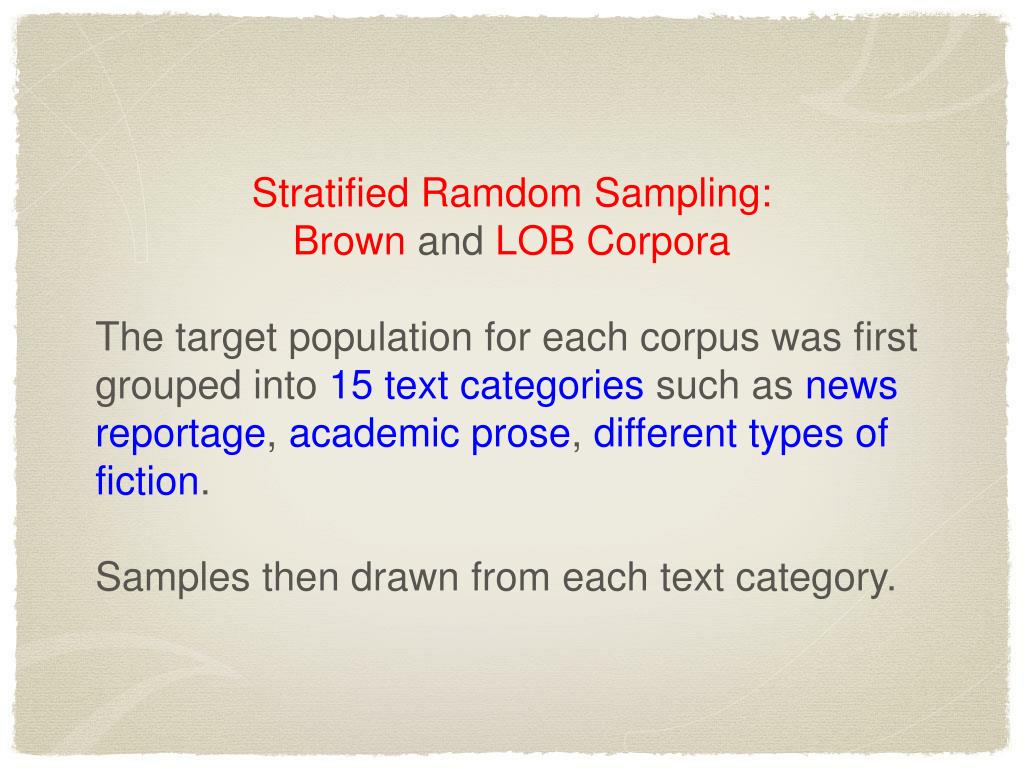 Stratified Ramdom Sampling:
Brown and LOB Corpora

The target population for each corpus was first grouped into 15 text categories such as news reportage, academic prose, different types of fiction.

Samples then drawn from each text category.